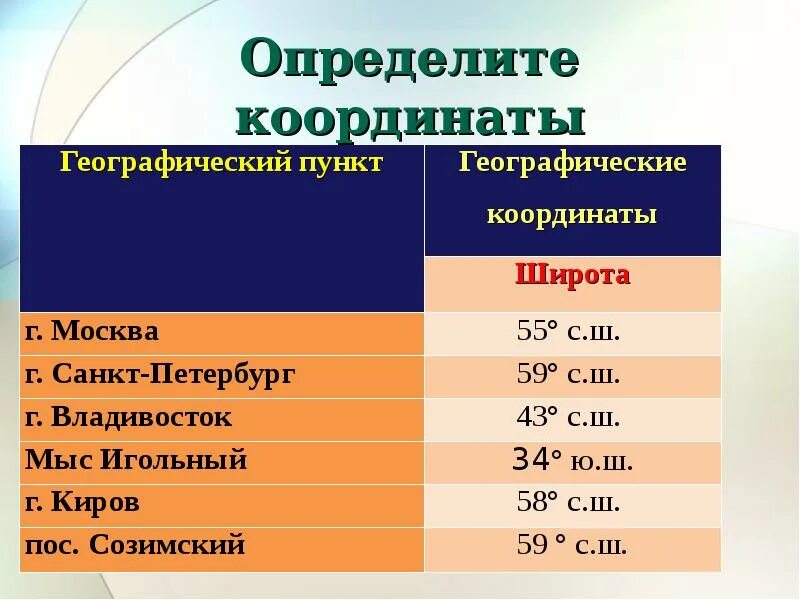 Определите координаты

| Географический пункт | Географические координаты |
|---|---|
| | Широта |
| г. Москва | 55° с.ш. |
| г. Санкт-Петербург | 59° с.ш. |
| г. Владивосток | 43° с.ш. |
| Мыс Игольный | 34° ю.ш. |
| г. Киров | 58° с.ш. |
| пос. Созимский | 59 ° с.ш. |